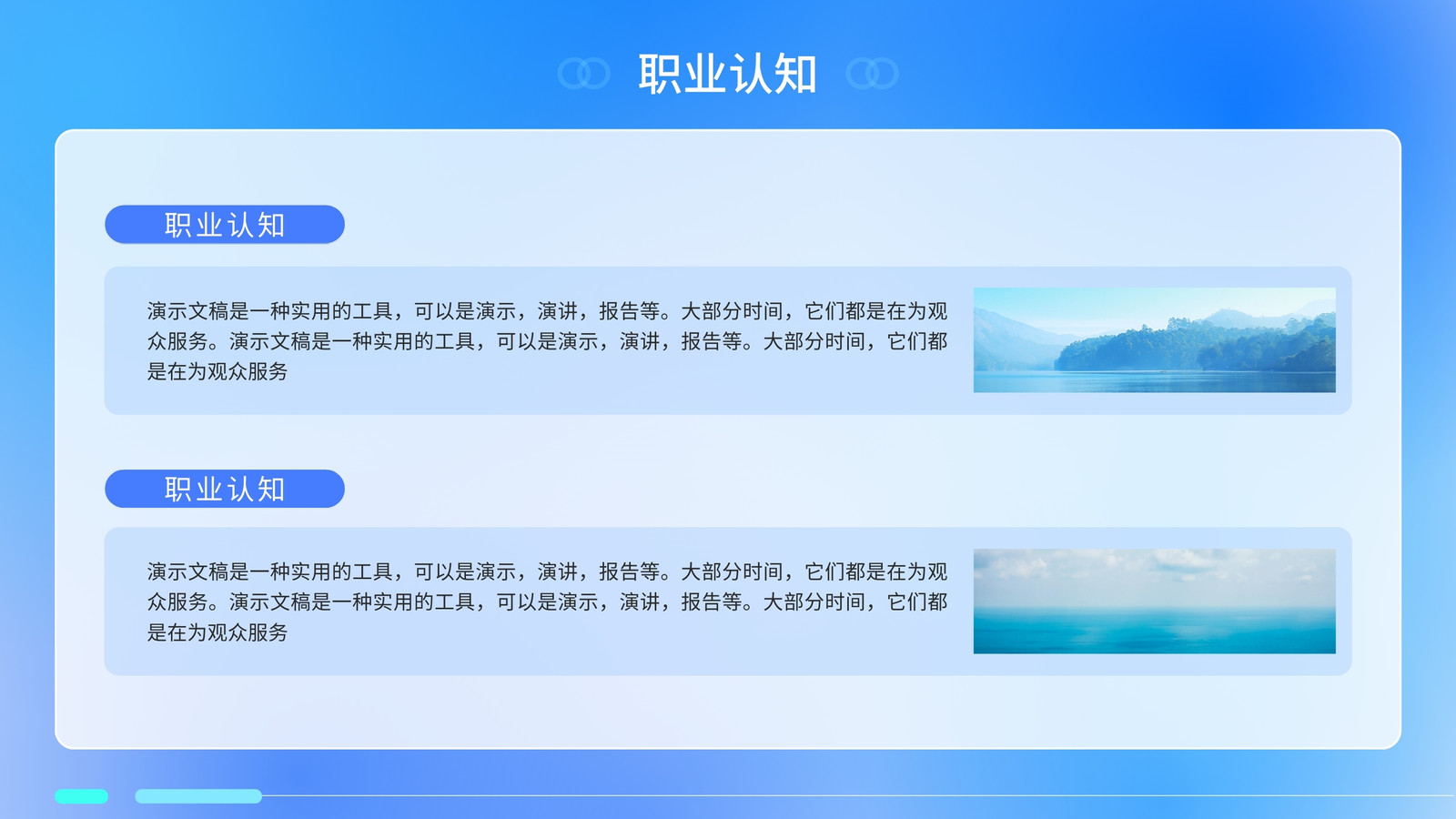 职业认知

职业认知

演示文稿是一种实用的工具，可以是演示，演讲，报告等。大部分时间，它们都是在为观众服务。演示文稿是一种实用的工具，可以是演示，演讲，报告等。大部分时间，它们都是在为观众服务

职业认知

演示文稿是一种实用的工具，可以是演示，演讲，报告等。大部分时间，它们都是在为观众服务。演示文稿是一种实用的工具，可以是演示，演讲，报告等。大部分时间，它们都是在为观众服务